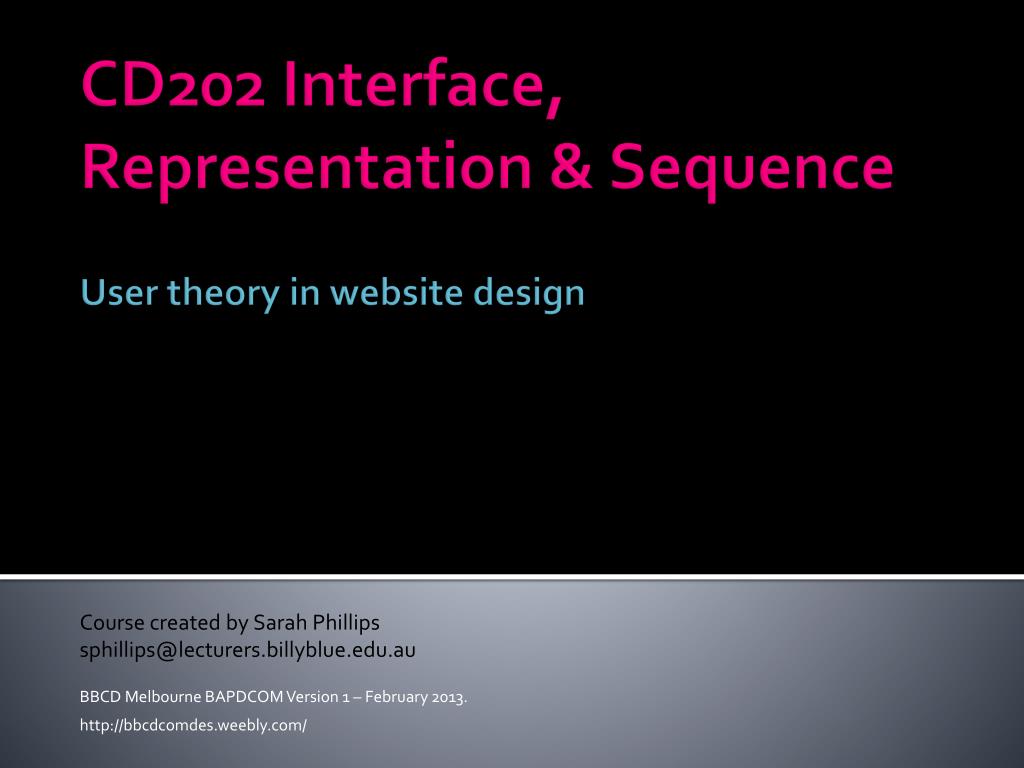 CD202 Interface, Representation & Sequence

User theory in website design

Course created by Sarah Phillips
sphillips@lecturers.billyblue.edu.au

BBCD Melbourne BAPDCOM Version 1 – February 2013.

http://bbcdcomdes.weebly.com/